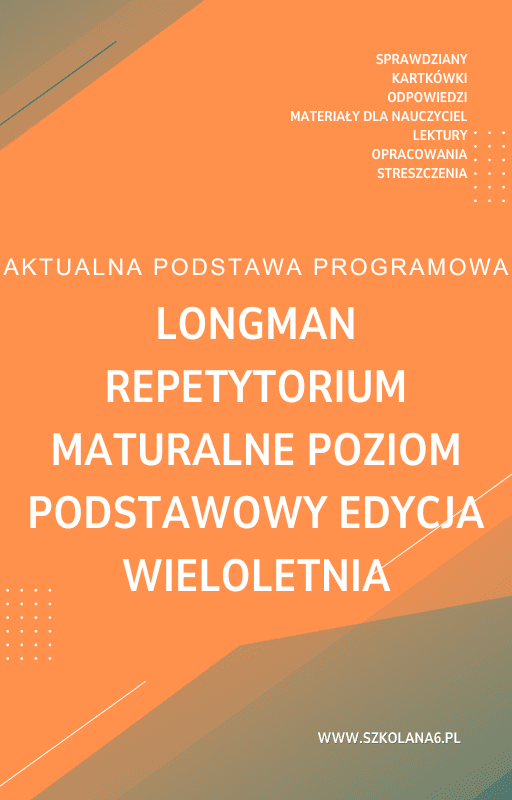 SPRAWDZIANY
KARTKÓWKI
ODPOWIEDZI
MATERIAŁY DLA NAUCZYCIEL
LEKTURY
OPRACOWANIA
STRESZCZENIA

AKTUALNA PODSTAWA PROGRAMOWA

LONGMAN REPETYTORIUM MATURALNE POZIOM PODSTAWOWY EDYCJA WIELOLETNIA

WWW.SZKOLANA6.PL